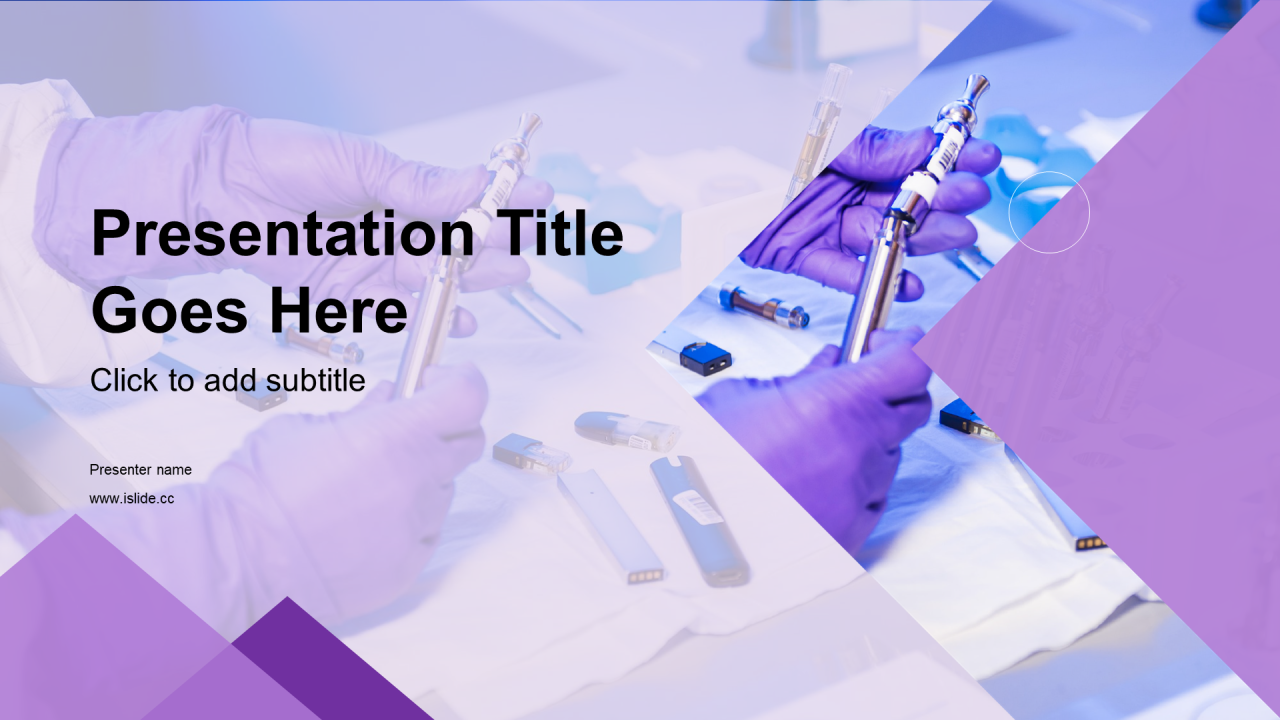 Presentation Title Goes Here

Click to add subtitle

Presenter name

www.islide.cc